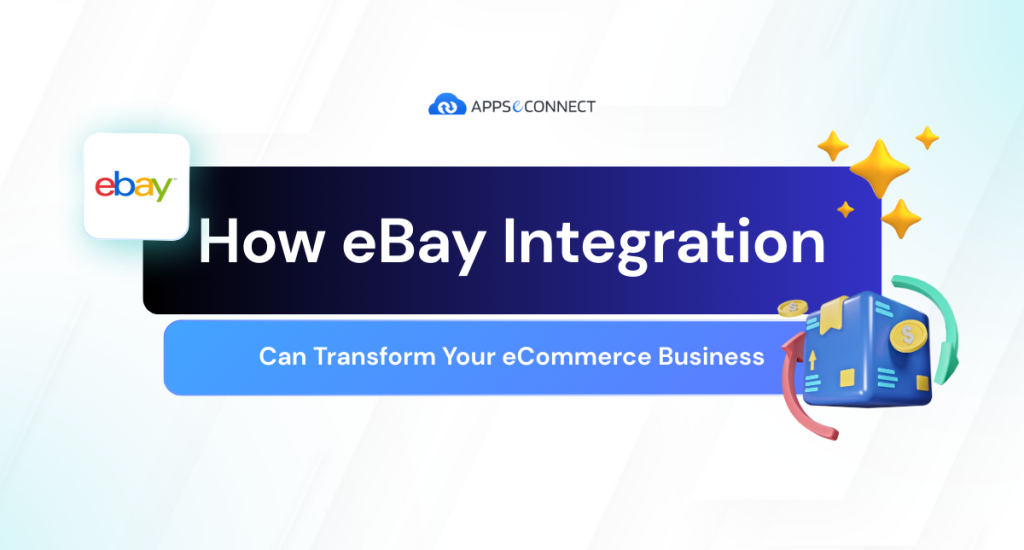 APPSeCONNECT

ebay

How eBay Integration

Can Transform Your eCommerce Business